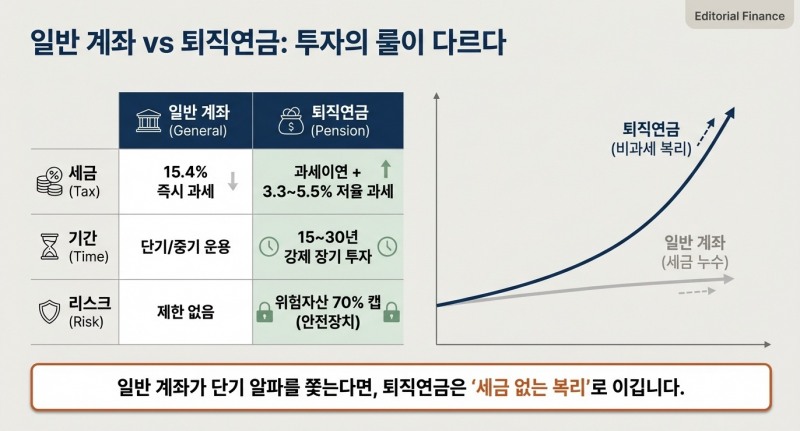 Editorial Finance

일반 계좌 vs 퇴직연금: 투자의 룰이 다르다

| | 일반 계좌 (General) | 퇴직연금 (Pension) |
|---|---|---|
| 세금 (Tax) | 15.4% 즉시 과세 | 과세이연 + 3.3~5.5% 저율 과세 |
| 기간 (Time) | 단기/중기 운용 | 15~30년 강제 장기 투자 |
| 리스크 (Risk) | 제한 없음 | 위험자산 70% 캡 (안전장치) |

퇴직연금 (비과세 복리)

일반 계좌 (세금 누수)

일반 계좌가 단기 알파를 쫓는다면, 퇴직연금은 '세금 없는 복리'로 이깁니다.